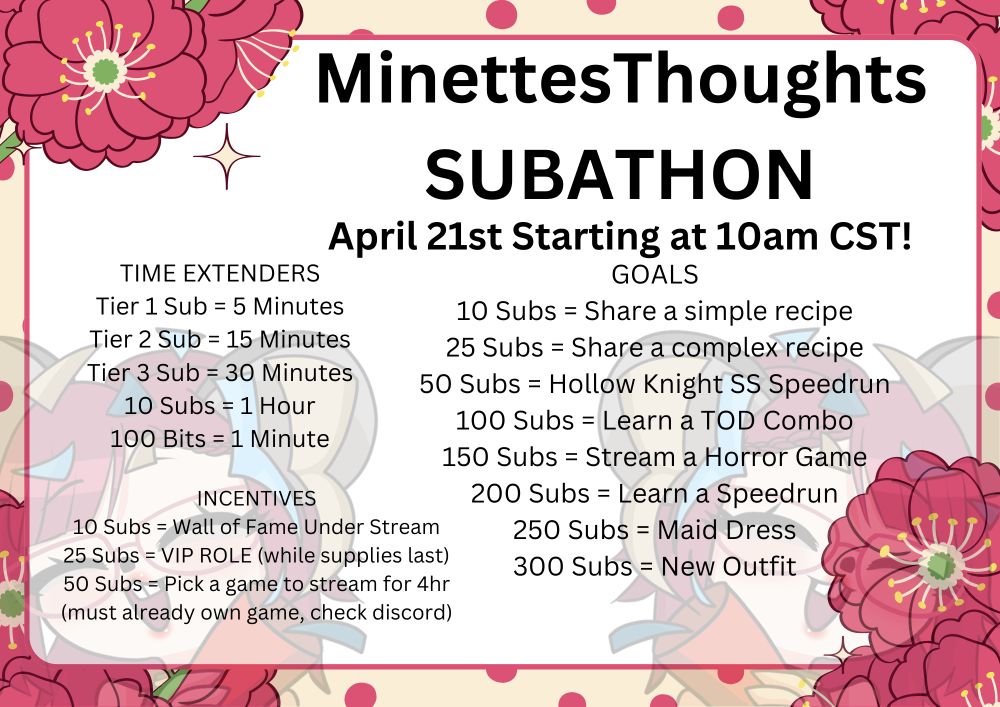 MinettesThoughts SUBATHON

April 21st Starting at 10am CST!

TIME EXTENDERS
Tier 1 Sub = 5 Minutes
Tier 2 Sub = 15 Minutes
Tier 3 Sub = 30 Minutes
10 Subs = 1 Hour
100 Bits = 1 Minute

INCENTIVES
10 Subs = Wall of Fame Under Stream
25 Subs = VIP ROLE (while supplies last)
50 Subs = Pick a game to stream for 4hr (must already own game, check discord)

GOALS
10 Subs = Share a simple recipe
25 Subs = Share a complex recipe
50 Subs = Hollow Knight SS Speedrun
100 Subs = Learn a TOD Combo
150 Subs = Stream a Horror Game
200 Subs = Learn a Speedrun
250 Subs = Maid Dress
300 Subs = New Outfit